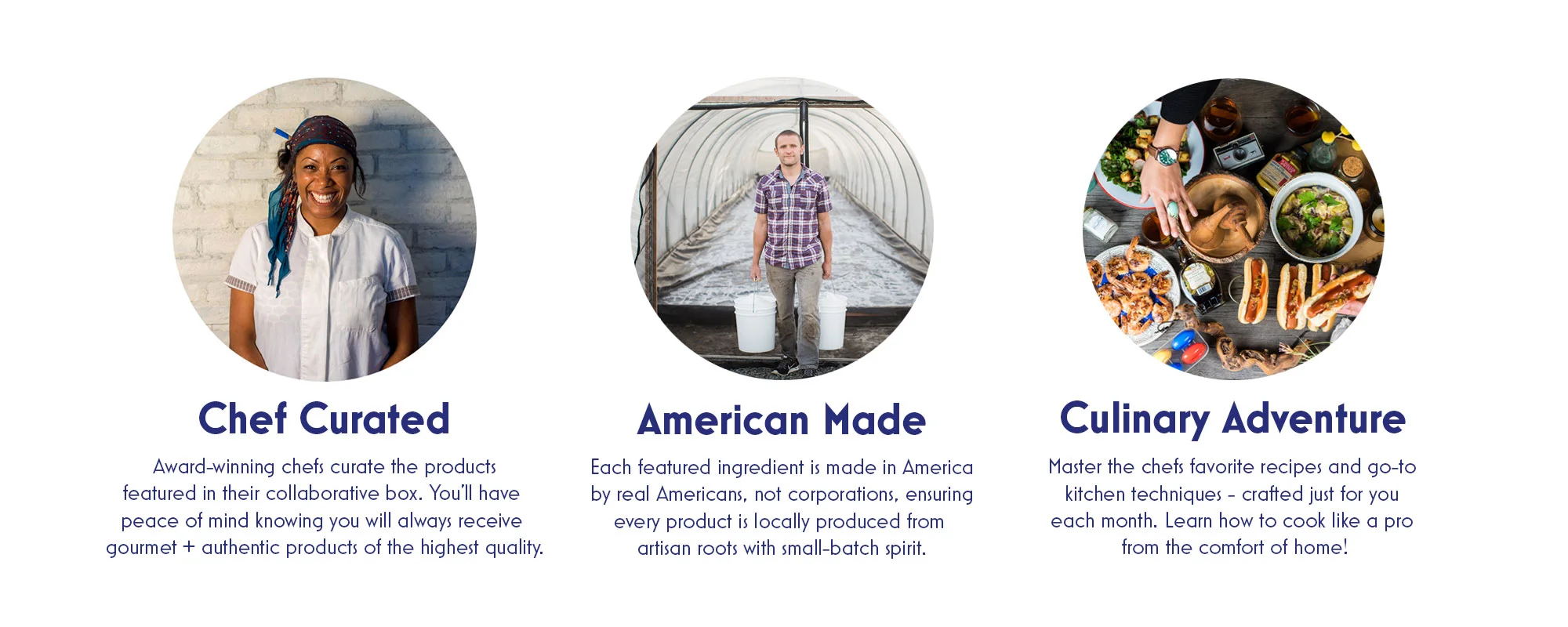 Chef Curated

Award-winning chefs curate the products featured in their collaborative box. You'll have peace of mind knowing you will always receive gourmet + authentic products of the highest quality.

American Made

Each featured ingredient is made in America by real Americans, not corporations, ensuring every product is locally produced from artisan roots with small-batch spirit.

Culinary Adventure

Master the chefs favorite recipes and go-to kitchen techniques - crafted just for you each month. Learn how to cook like a pro from the comfort of home!